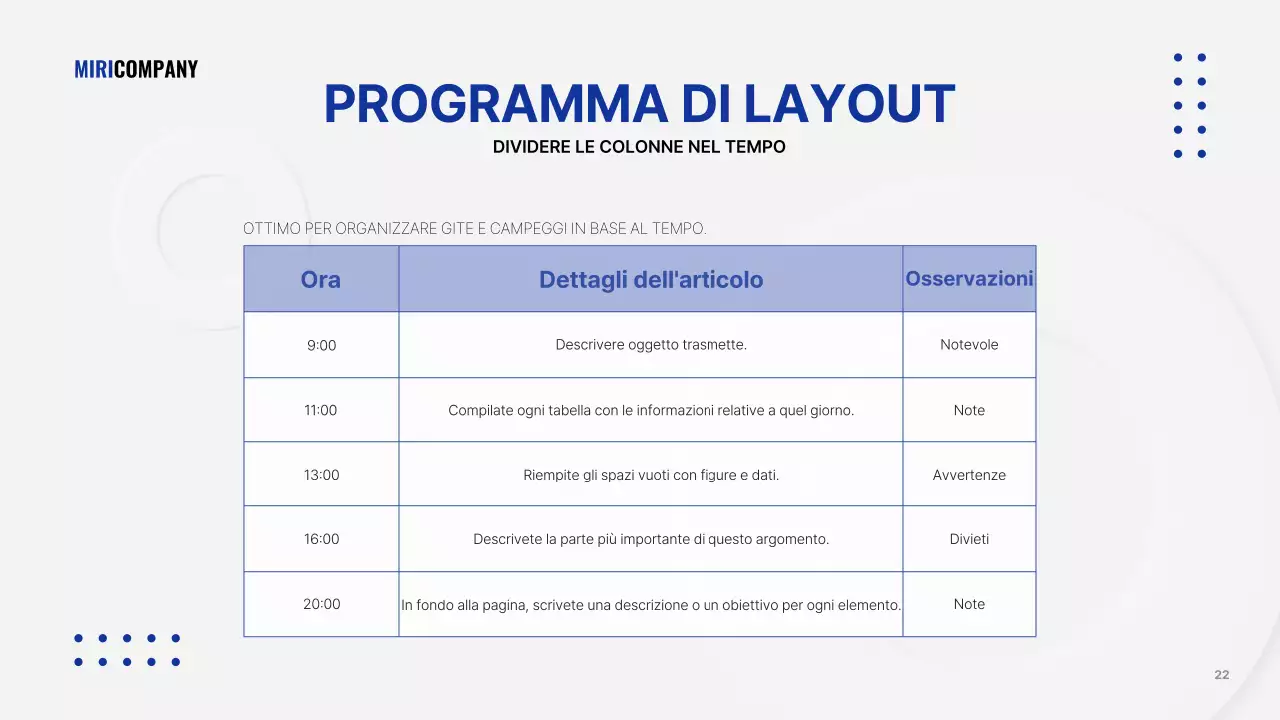 MIRICOMPANY

PROGRAMMA DI LAYOUT

DIVIDERE LE COLONNE NEL TEMPO

OTTIMO PER ORGANIZZARE GITE E CAMPEGGI IN BASE AL TEMPO.

| Ora | Dettagli dell'articolo | Osservazioni |
|---|---|---|
| 9:00 | Descrivere oggetto trasmette. | Notevole |
| 11:00 | Compilate ogni tabella con le informazioni relative a quel giorno. | Note |
| 13:00 | Riempite gli spazi vuoti con figure e dati. | Avvertenze |
| 16:00 | Descrivete la parte più importante di questo argomento. | Divieti |
| 20:00 | In fondo alla pagina, scrivete una descrizione o un obiettivo per ogni elemento. | Note |

22